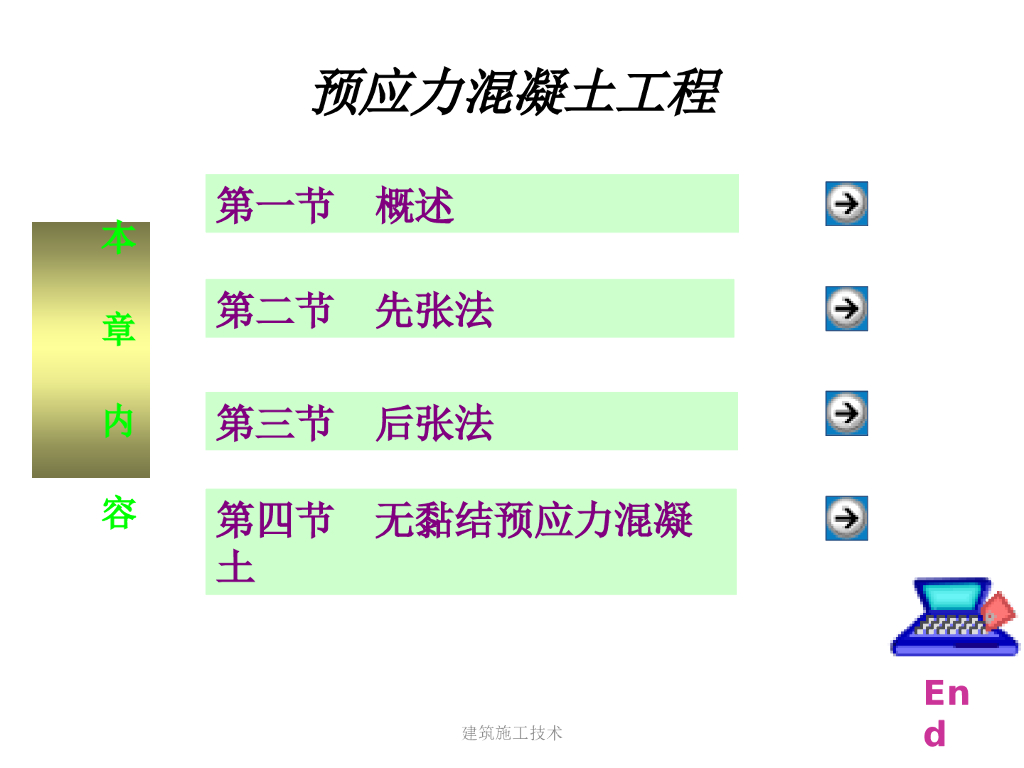 预应力混凝土工程

本章内容

第一节　概述

第二节　先张法

第三节　后张法

第四节　无黏结预应力混凝土

End

建筑施工技术